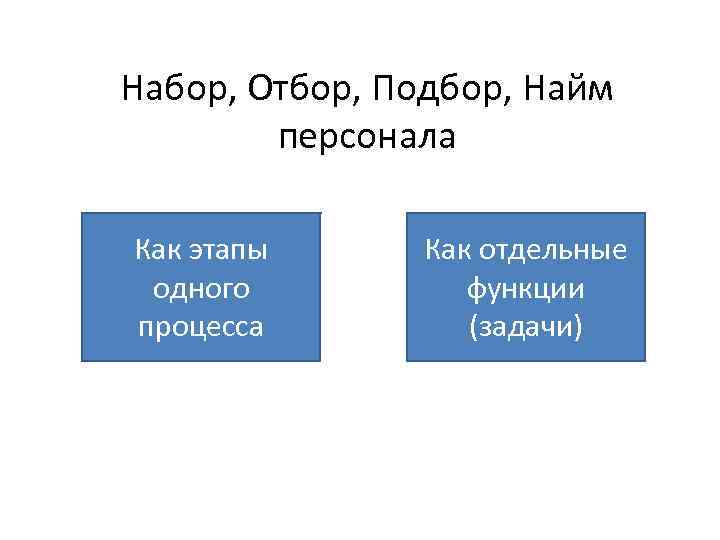 Набор, Отбор, Подбор, Найм персонала

Как этапы одного процесса

Как отдельные функции (задачи)